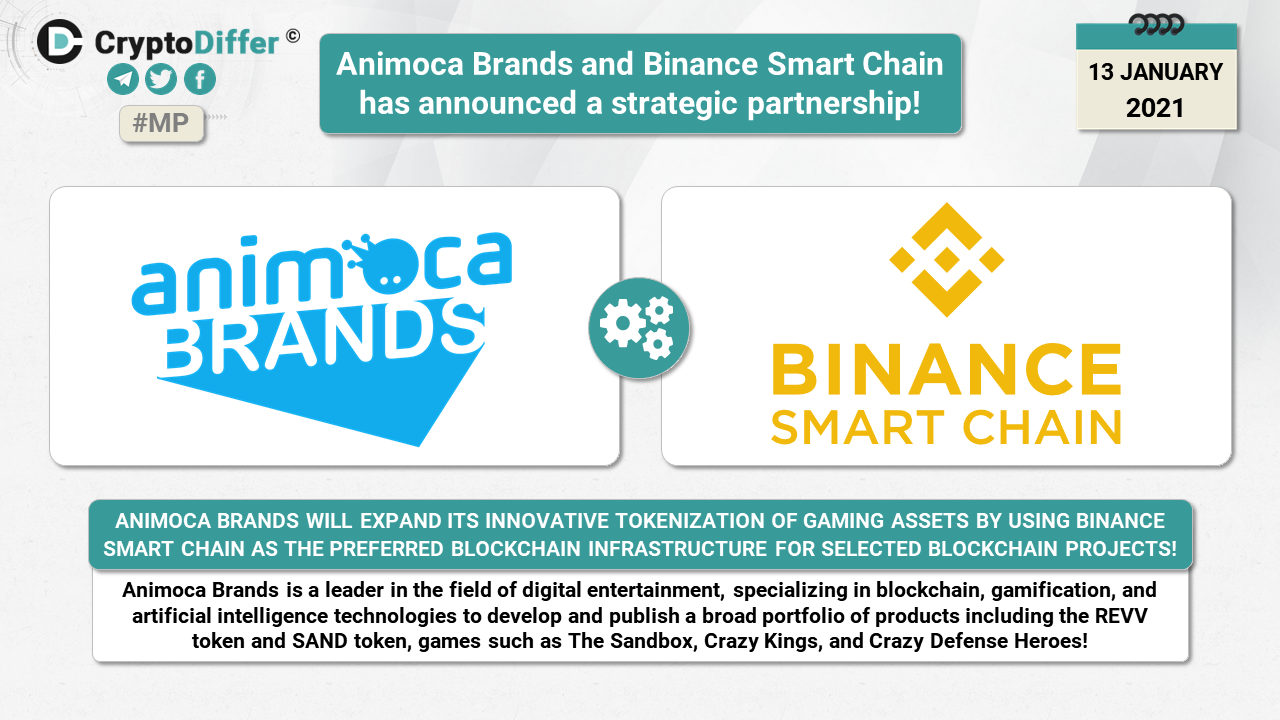 CryptoDiffer ©

#MP

Animoca Brands and Binance Smart Chain has announced a strategic partnership!

13 JANUARY 2021

animoca BRANDS

BINANCE SMART CHAIN

ANIMOCA BRANDS WILL EXPAND ITS INNOVATIVE TOKENIZATION OF GAMING ASSETS BY USING BINANCE SMART CHAIN AS THE PREFERRED BLOCKCHAIN INFRASTRUCTURE FOR SELECTED BLOCKCHAIN PROJECTS!

Animoca Brands is a leader in the field of digital entertainment, specializing in blockchain, gamification, and artificial intelligence technologies to develop and publish a broad portfolio of products including the REVV token and SAND token, games such as The Sandbox, Crazy Kings, and Crazy Defense Heroes!